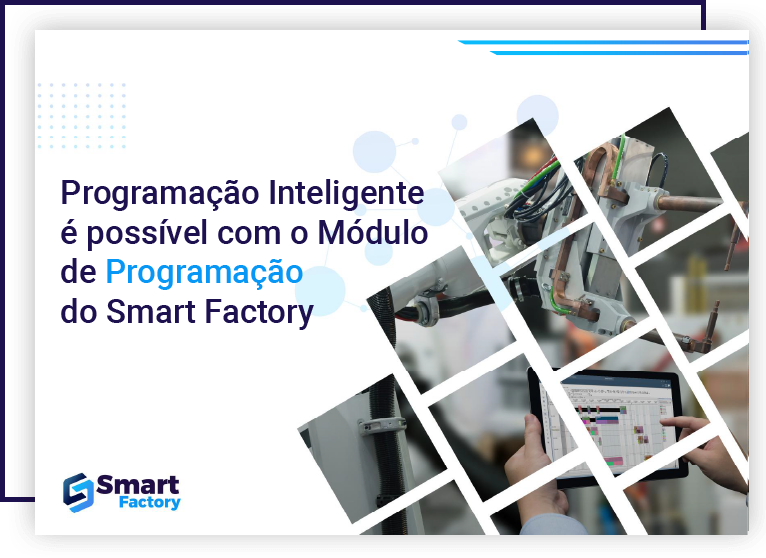 Programação Inteligente é possível com o Módulo de Programação do Smart Factory

Smart Factory